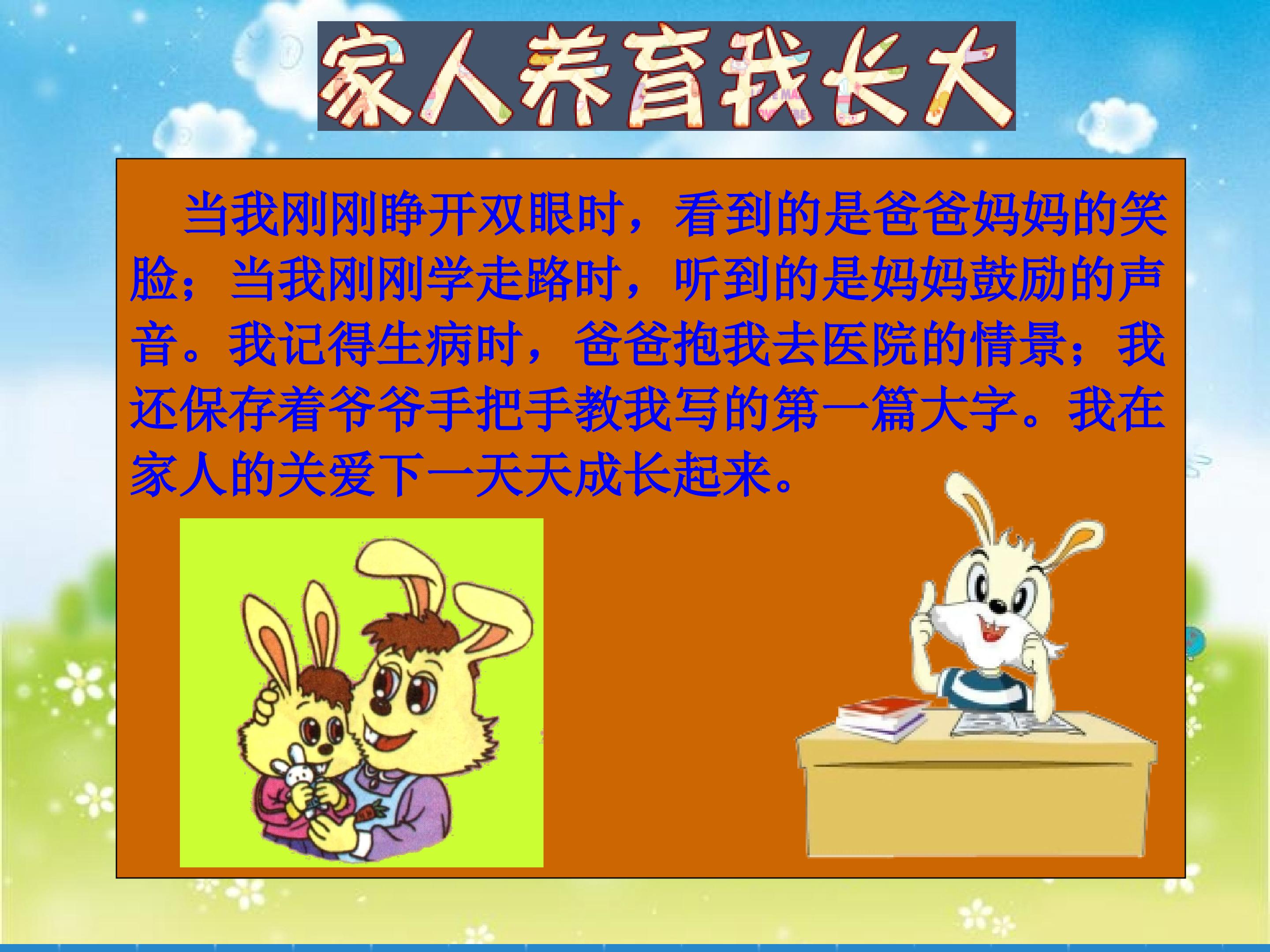 家人养育我长大

当我刚刚睁开双眼时，看到的是爸爸妈妈的笑脸；当我刚刚学走路时，听到的是妈妈鼓励的声音。我记得生病时，爸爸抱我去医院的情景；我还保存着爷爷手把手教我写的第一篇大字。我在家人的关爱下一天天成长起来。